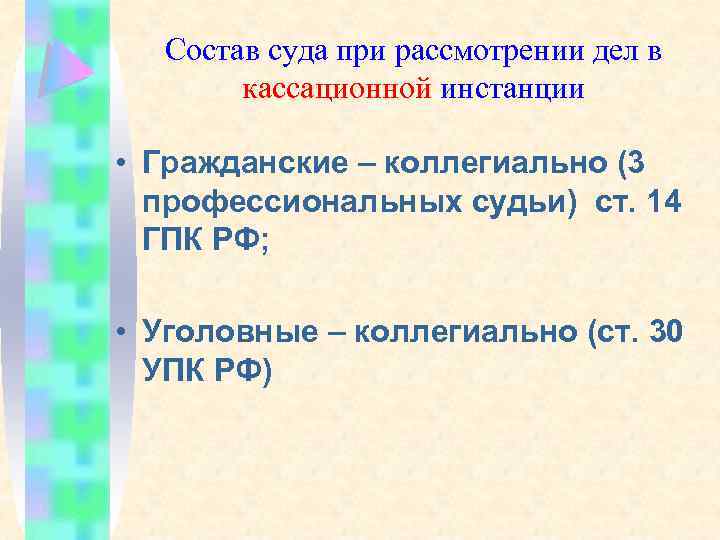 Состав суда при рассмотрении дел в кассационной инстанции

• Гражданские – коллегиально (3 профессиональных судьи) ст. 14 ГПК РФ;

• Уголовные – коллегиально (ст. 30 УПК РФ)